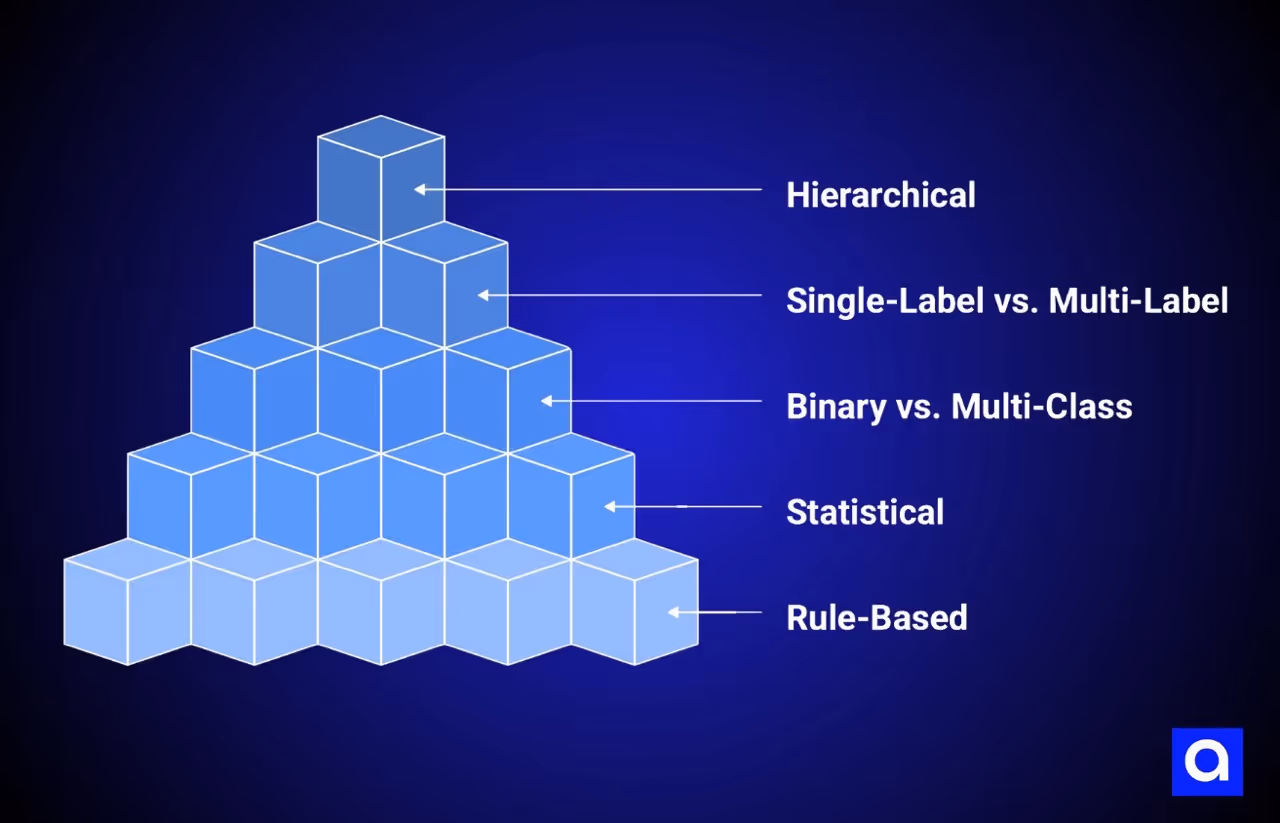 Hierarchical

Single-Label vs. Multi-Label

Binary vs. Multi-Class

Statistical

Rule-Based

a